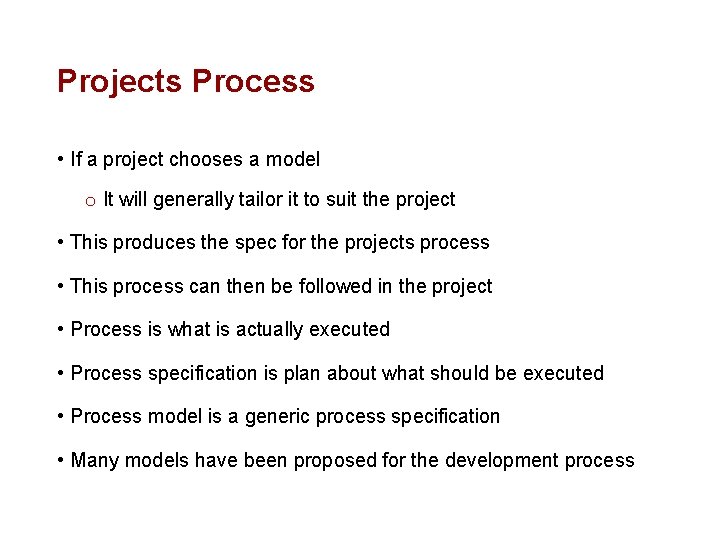 Projects Process

• If a project chooses a model

o It will generally tailor it to suit the project

• This produces the spec for the projects process

• This process can then be followed in the project

• Process is what is actually executed

• Process specification is plan about what should be executed

• Process model is a generic process specification

• Many models have been proposed for the development process